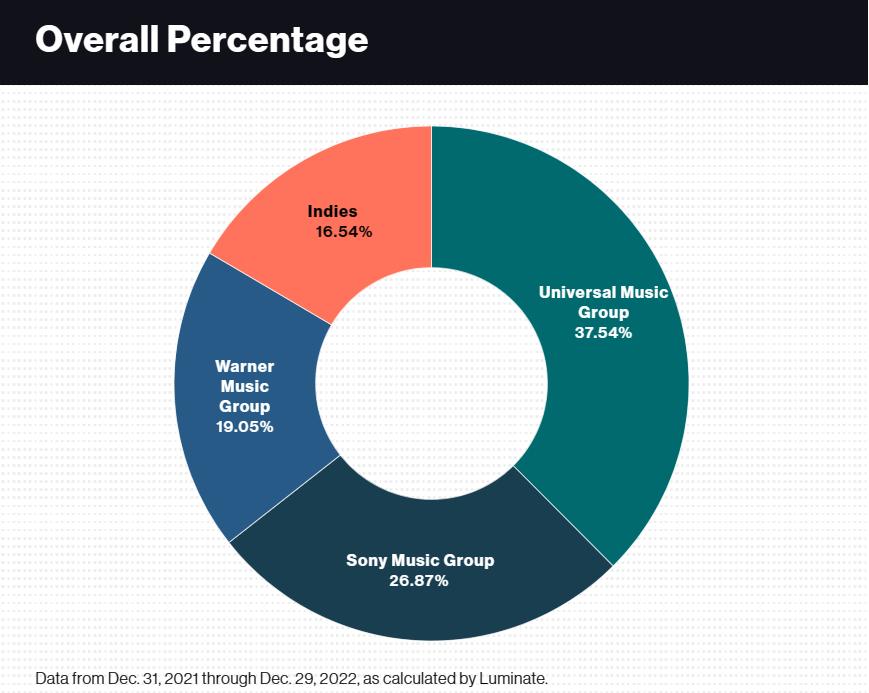 Overall Percentage

Indies
16.54%

Universal Music Group
37.54%

Warner Music Group
19.05%

Sony Music Group
26.87%

Data from Dec. 31, 2021 through Dec. 29, 2022, as calculated by Luminate.